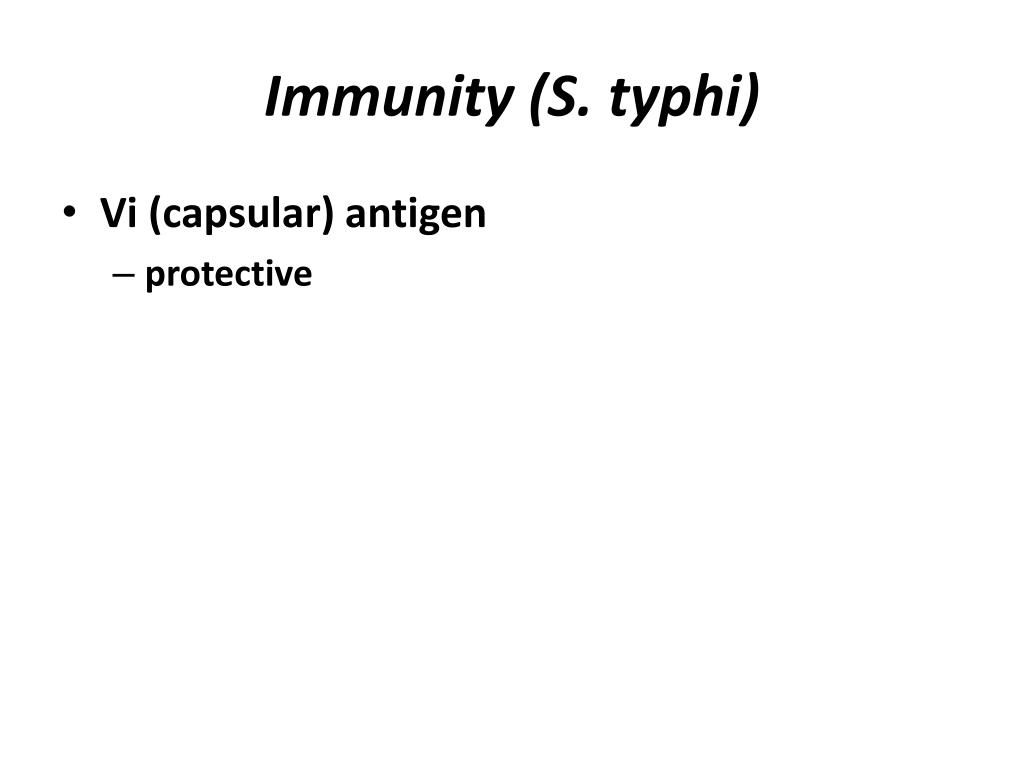 Immunity (S. typhi)

• Vi (capsular) antigen
– protective